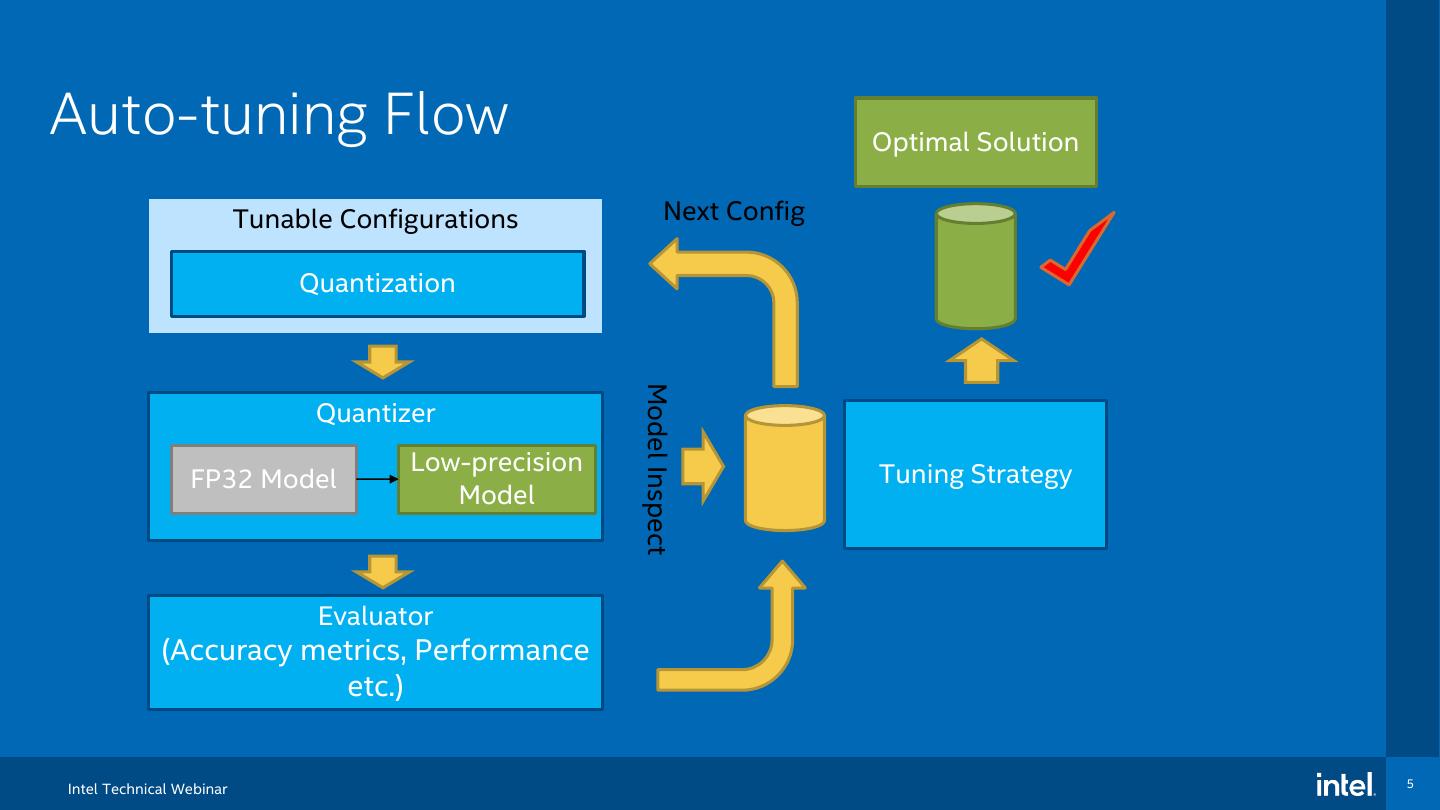 Auto-tuning Flow

Optimal Solution

Tunable Configurations

Quantization

Next Config

Quantizer

FP32 Model

Low-precision Model

Model Inspect

Tuning Strategy

Evaluator
(Accuracy metrics, Performance etc.)

Intel Technical Webinar

intel.

5